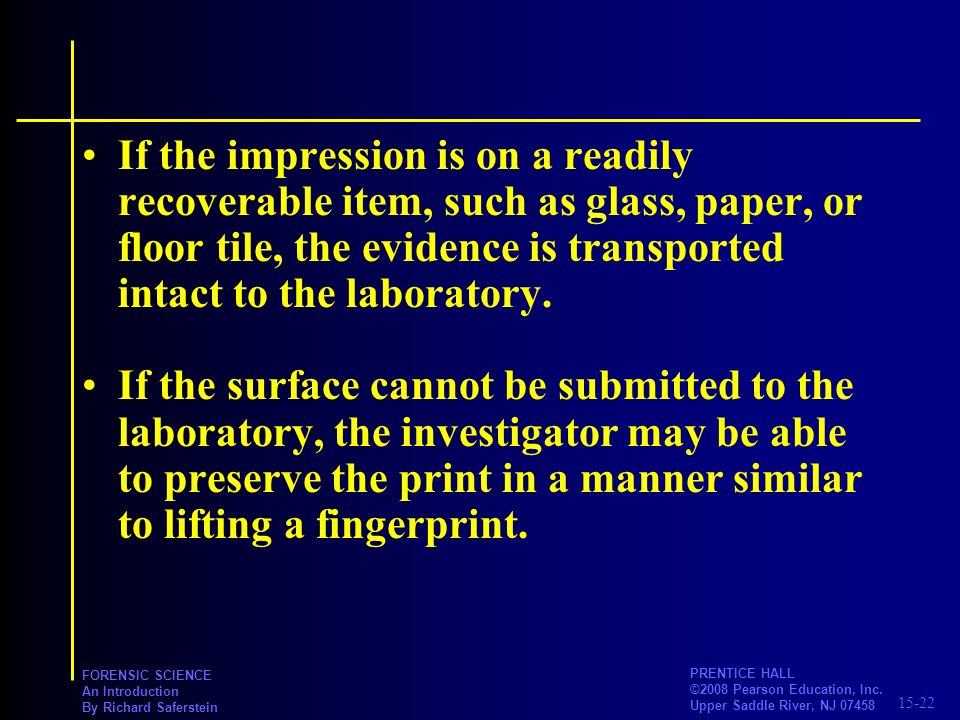 • If the impression is on a readily recoverable item, such as glass, paper, or floor tile, the evidence is transported intact to the laboratory.

• If the surface cannot be submitted to the laboratory, the investigator may be able to preserve the print in a manner similar to lifting a fingerprint.

FORENSIC SCIENCE
An Introduction
By Richard Saferstein

PRENTICE HALL
©2008 Pearson Education, Inc.
Upper Saddle River, NJ 07458

15-22